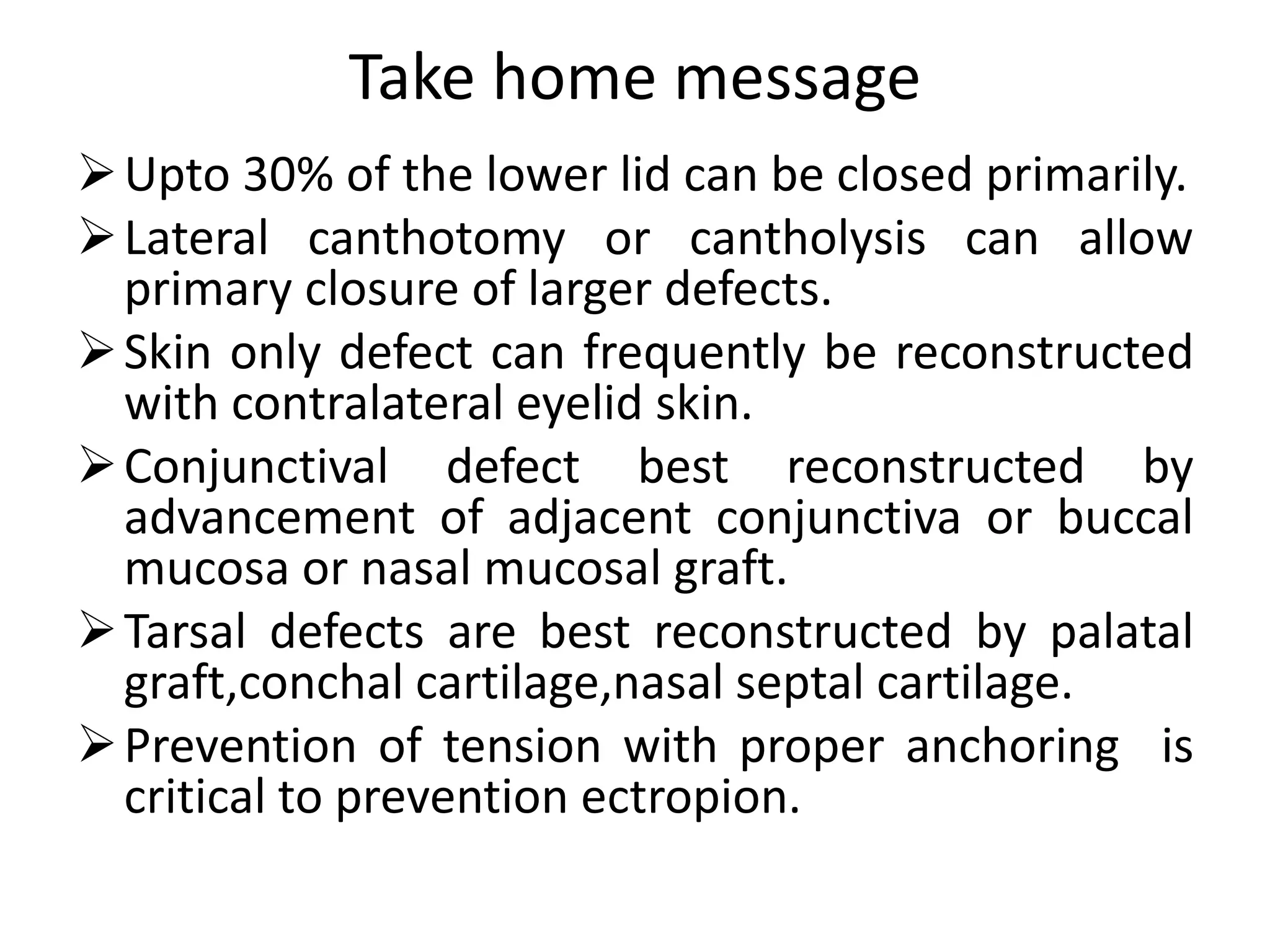 Take home message

➢ Upto 30% of the lower lid can be closed primarily.

➢ Lateral canthotomy or cantholysis can allow primary closure of larger defects.

➢ Skin only defect can frequently be reconstructed with contralateral eyelid skin.

➢ Conjunctival defect best reconstructed by advancement of adjacent conjunctiva or buccal mucosa or nasal mucosal graft.

➢ Tarsal defects are best reconstructed by palatal graft,conchal cartilage,nasal septal cartilage.

➢ Prevention of tension with proper anchoring is critical to prevention ectropion.